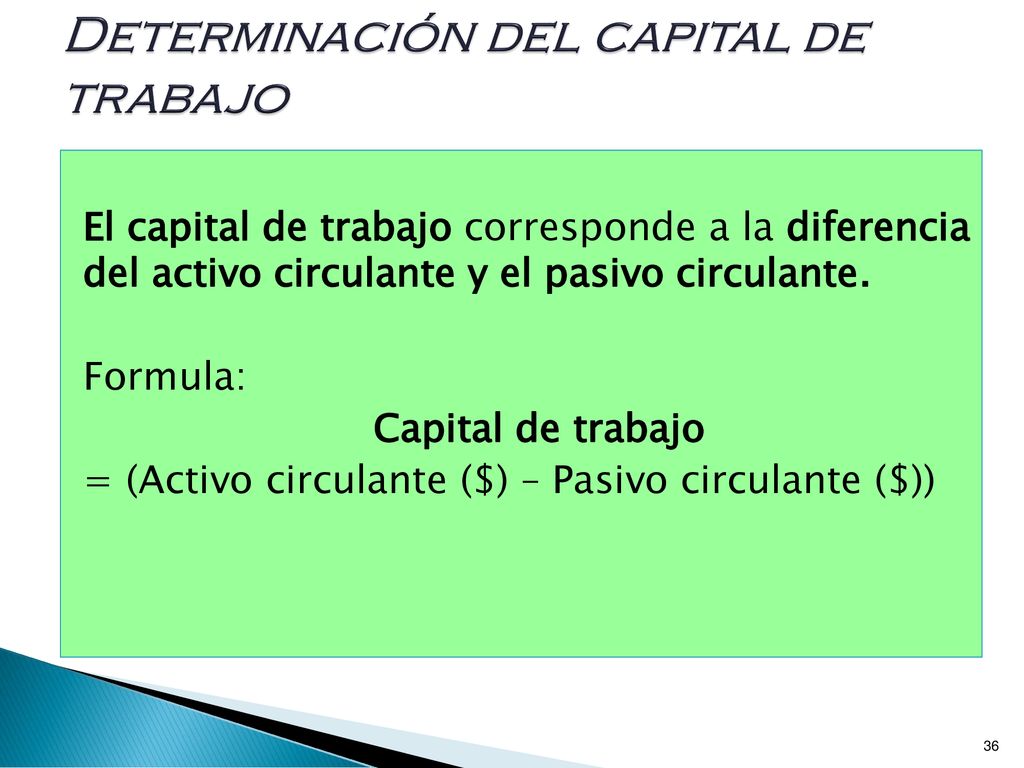 Determinación del capital de trabajo

El capital de trabajo corresponde a la diferencia del activo circulante y el pasivo circulante.

Formula:

Capital de trabajo
= (Activo circulante (\$) – Pasivo circulante (\$))

36